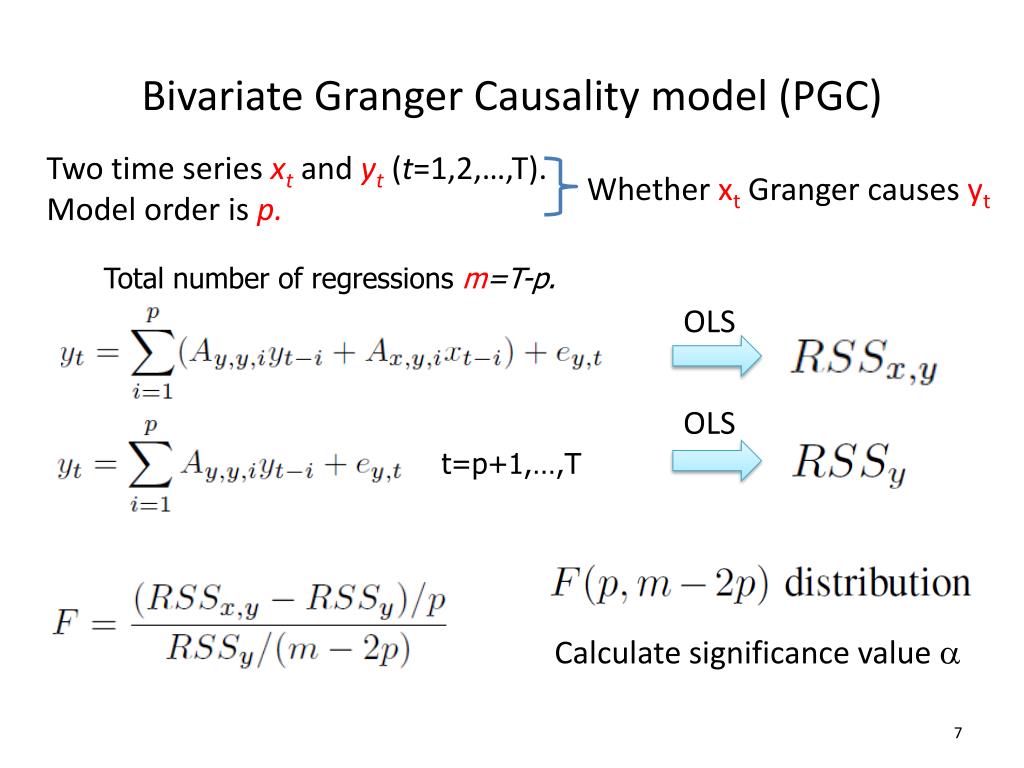 Bivariate Granger Causality model (PGC)

Two time series $x_t$ and $y_t$ ($t$=1,2,…,T).
Model order is $p$.

Whether $x_t$ Granger causes $y_t$

Total number of regressions $m$=$T$-$p$.

$y_t = \sum_{i=1}^{p}(A_{y,y,i}y_{t-i} + A_{x,y,i}x_{t-i}) + e_{y,t}$

OLS

$RSS_{x,y}$

$y_t = \sum_{i=1}^{p} A_{y,y,i}y_{t-i} + e_{y,t}$

t=p+1,…,T

OLS

$RSS_y$

$F = \frac{(RSS_{x,y} - RSS_y)/p}{RSS_y/(m-2p)}$

$F(p, m-2p)$ distribution

Calculate significance value $\alpha$

7